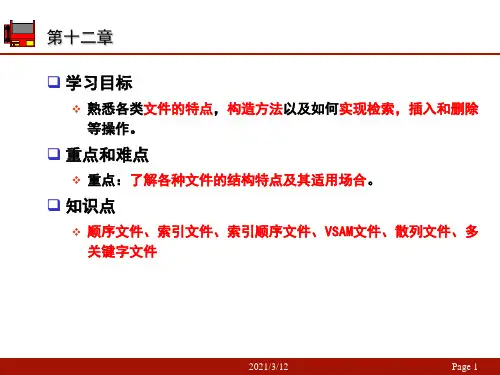 第十二章

学习目标

熟悉各类文件的特点，构造方法以及如何实现检索，插入和删除等操作。

重点和难点

重点：了解各种文件的结构特点及其适用场合。

知识点

顺序文件、索引文件、索引顺序文件、VSAM文件、散列文件、多关键字文件

2021/3/12

Page 1